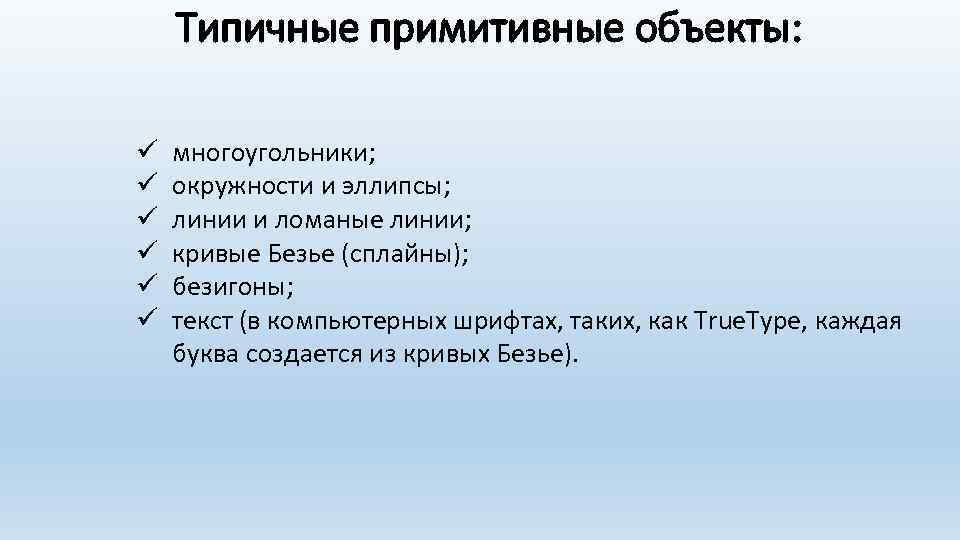 Типичные примитивные объекты:

✓ многоугольники;
✓ окружности и эллипсы;
✓ линии и ломаные линии;
✓ кривые Безье (сплайны);
✓ безигоны;
✓ текст (в компьютерных шрифтах, таких, как TrueType, каждая буква создается из кривых Безье).